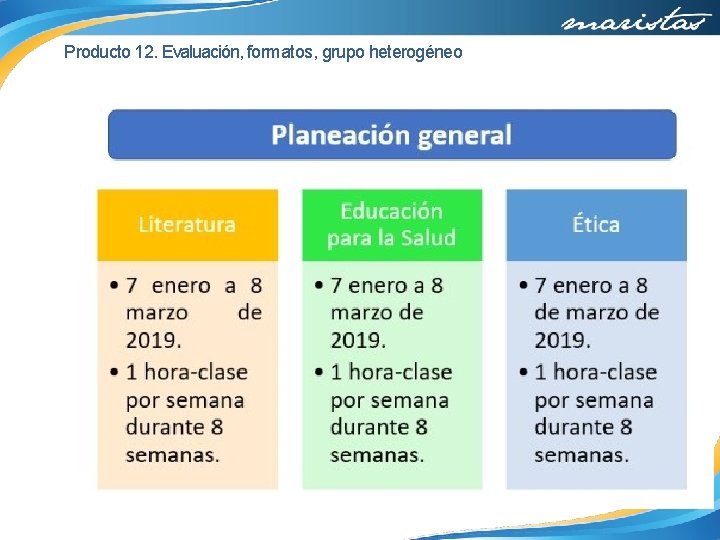 maristas

Producto 12. Evaluación, formatos, grupo heterogéneo

Planeación general

Literatura

• 7 enero a 8 marzo de 2019.
• 1 hora-clase por semana durante 8 semanas.

Educación para la Salud

• 7 enero a 8 marzo de 2019.
• 1 hora-clase por semana durante 8 semanas.

Ética

• 7 enero a 8 de marzo de 2019.
• 1 hora-clase por semana durante 8 semanas.